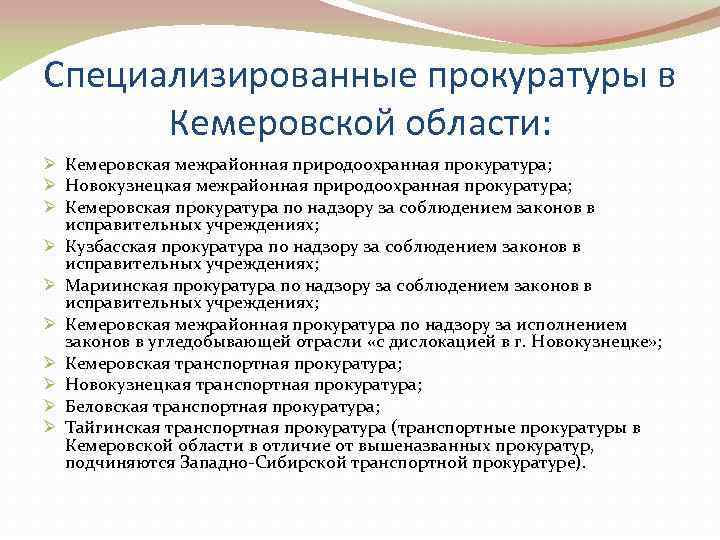 Специализированные прокуратуры в Кемеровской области:

➢ Кемеровская межрайонная природоохранная прокуратура;
➢ Новокузнецкая межрайонная природоохранная прокуратура;
➢ Кемеровская прокуратура по надзору за соблюдением законов в исправительных учреждениях;
➢ Кузбасская прокуратура по надзору за соблюдением законов в исправительных учреждениях;
➢ Мариинская прокуратура по надзору за соблюдением законов в исправительных учреждениях;
➢ Кемеровская межрайонная прокуратура по надзору за исполнением законов в угледобывающей отрасли «с дислокацией в г. Новокузнецке»;
➢ Кемеровская транспортная прокуратура;
➢ Новокузнецкая транспортная прокуратура;
➢ Беловская транспортная прокуратура;
➢ Тайгинская транспортная прокуратура (транспортные прокуратуры в Кемеровской области в отличие от вышеназванных прокуратур, подчиняются Западно-Сибирской транспортной прокуратуре).